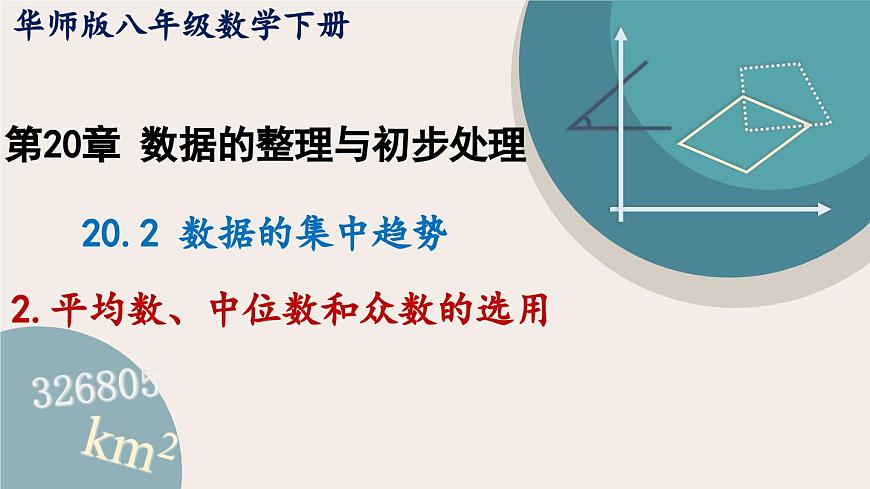 华师版八年级数学下册

第20章 数据的整理与初步处理

20.2 数据的集中趋势

2.平均数、中位数和众数的选用

326805

$km^2$